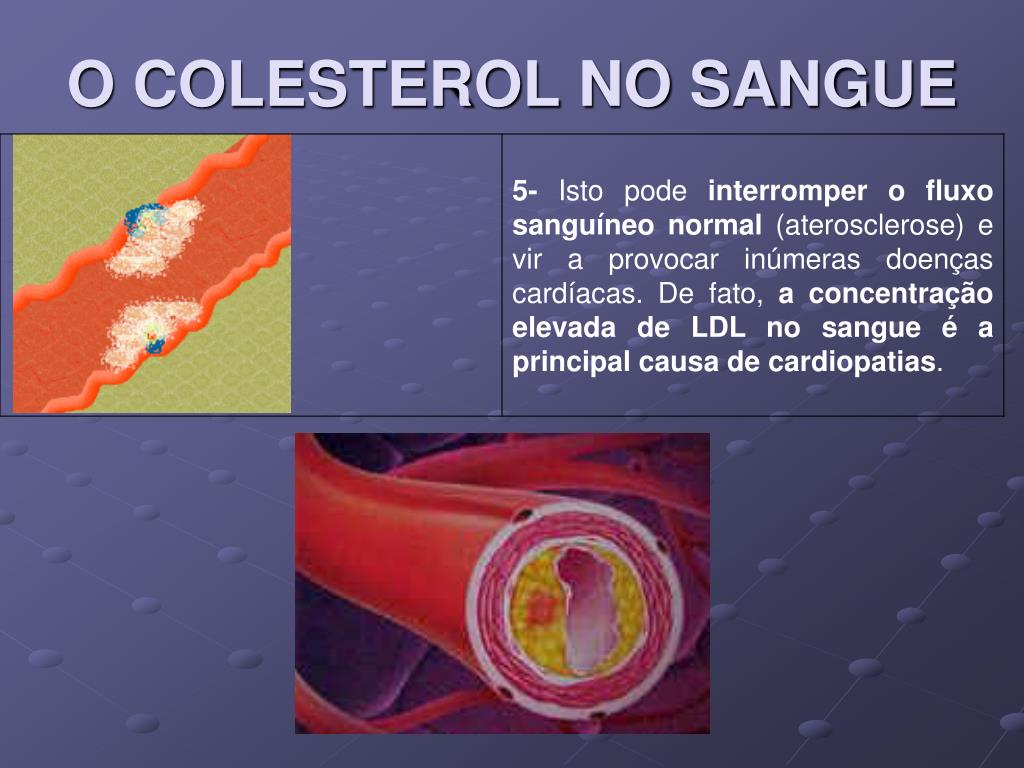 O COLESTEROL NO SANGUE

5- Isto pode interromper o fluxo sanguíneo normal (aterosclerose) e vir a provocar inúmeras doenças cardíacas. De fato, a concentração elevada de LDL no sangue é a principal causa de cardiopatias.